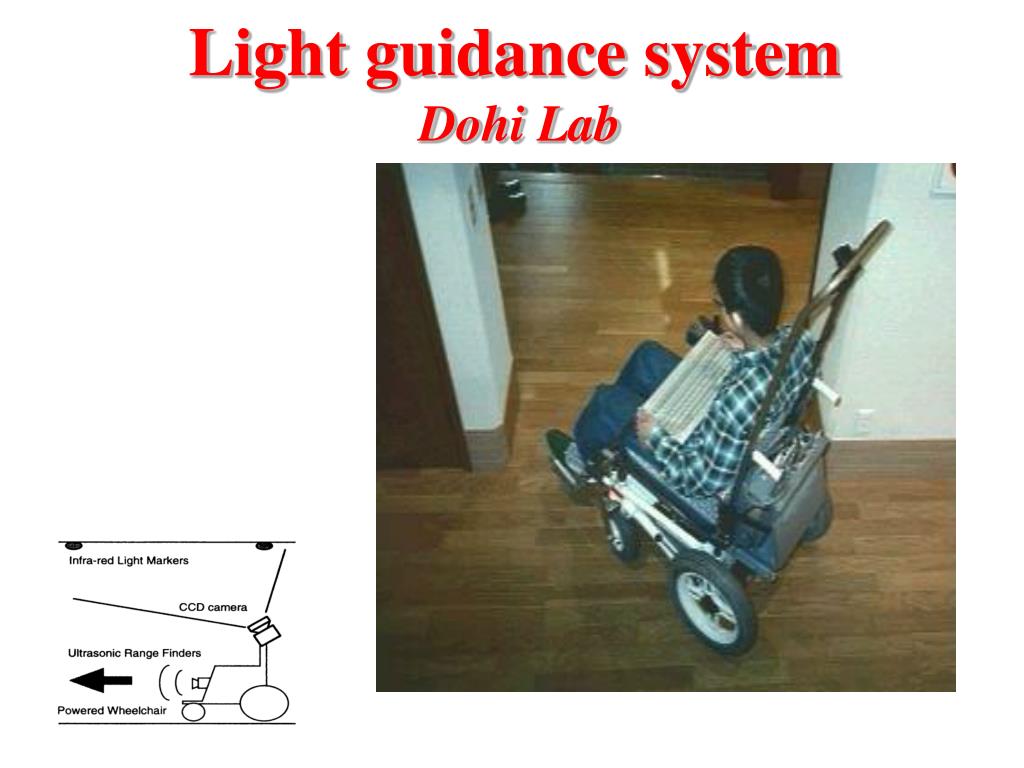 Light guidance system
Dohi Lab

Infra-red Light Markers
CCD camera
Ultrasonic Range Finders
Powered Wheelchair